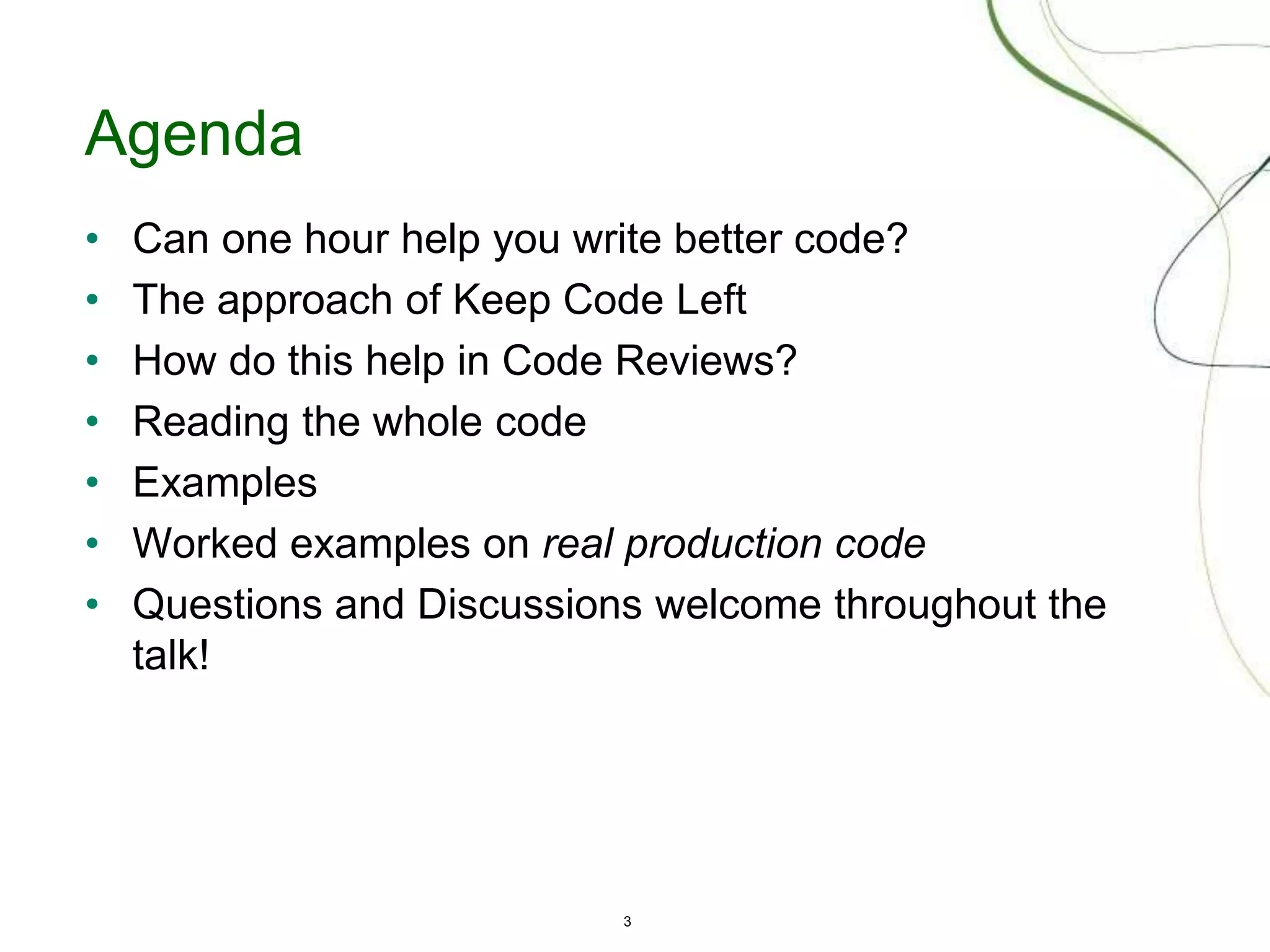 Agenda

• Can one hour help you write better code?
• The approach of Keep Code Left
• How do this help in Code Reviews?
• Reading the whole code
• Examples
• Worked examples on real production code
• Questions and Discussions welcome throughout the talk!

3